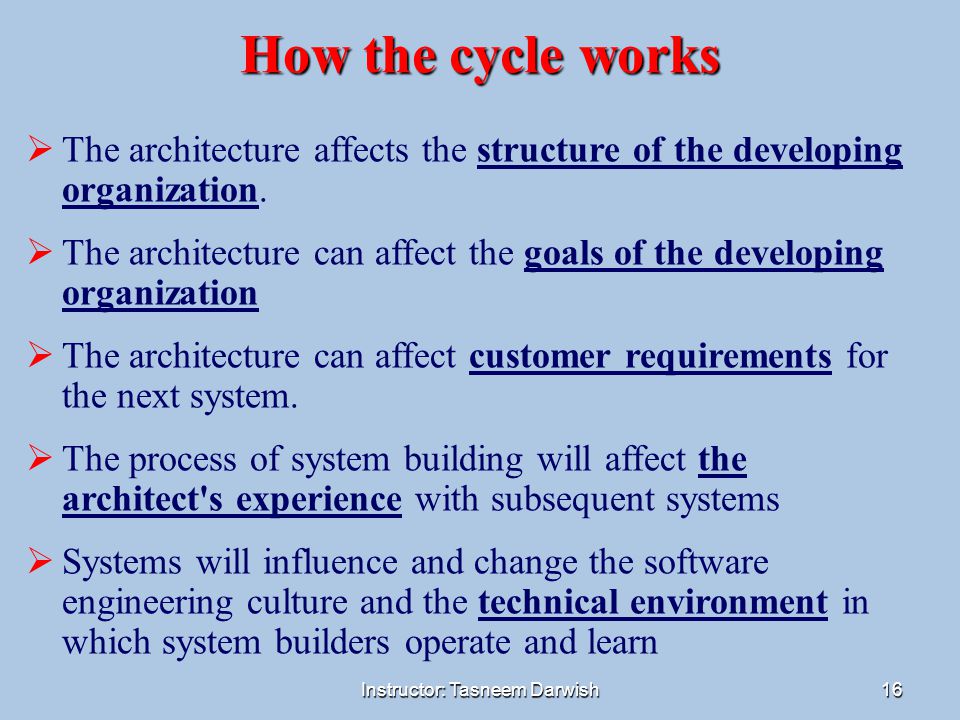 How the cycle works

➢ The architecture affects the structure of the developing organization.

➢ The architecture can affect the goals of the developing organization

➢ The architecture can affect customer requirements for the next system.

➢ The process of system building will affect the architect's experience with subsequent systems

➢ Systems will influence and change the software engineering culture and the technical environment in which system builders operate and learn

Instructor: Tasneem Darwish

16